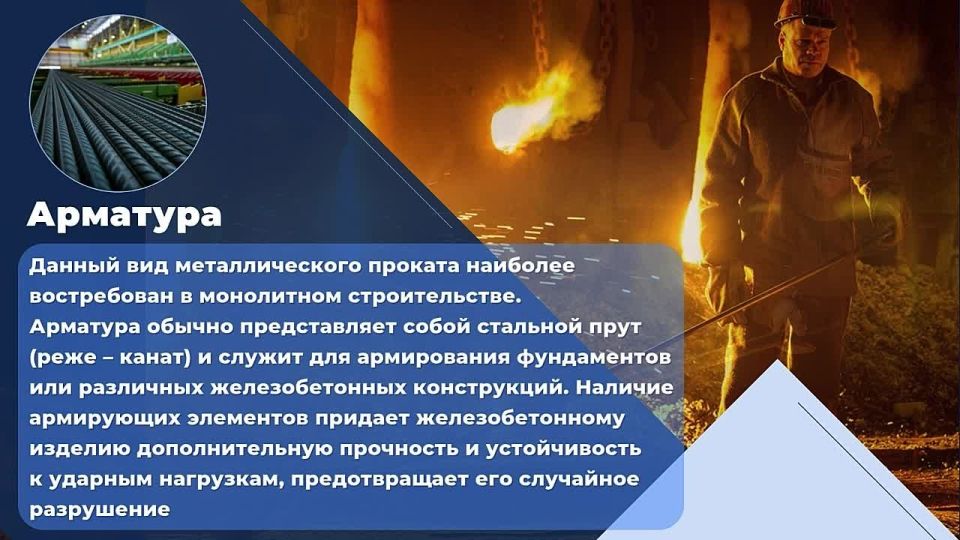 Арматура

Данный вид металлического проката наиболее востребован в монолитном строительстве. Арматура обычно представляет собой стальной прут (реже – канат) и служит для армирования фундаментов или различных железобетонных конструкций. Наличие армирующих элементов придает железобетонному изделию дополнительную прочность и устойчивость к ударным нагрузкам, предотвращает его случайное разрушение